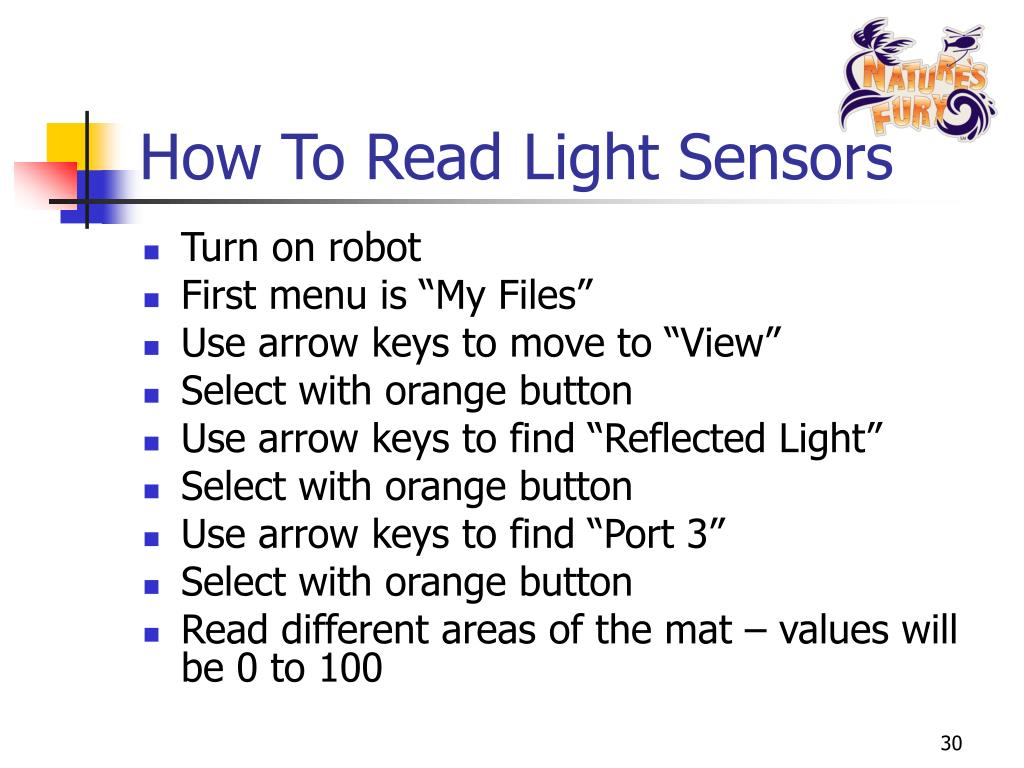 NATURE'S FURY

How To Read Light Sensors

- Turn on robot
- First menu is “My Files”
- Use arrow keys to move to “View”
- Select with orange button
- Use arrow keys to find “Reflected Light”
- Select with orange button
- Use arrow keys to find “Port 3”
- Select with orange button
- Read different areas of the mat – values will be 0 to 100

30